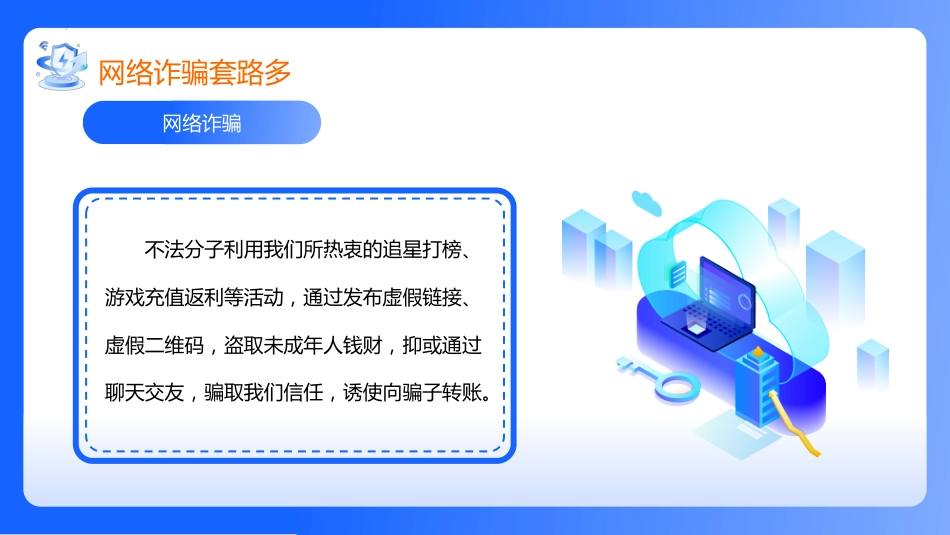 网络诈骗套路多

网络诈骗

不法分子利用我们所热衷的追星打榜、游戏充值返利等活动，通过发布虚假链接、虚假二维码，盗取未成年人钱财，抑或通过聊天交友，骗取我们信任，诱使向骗子转账。